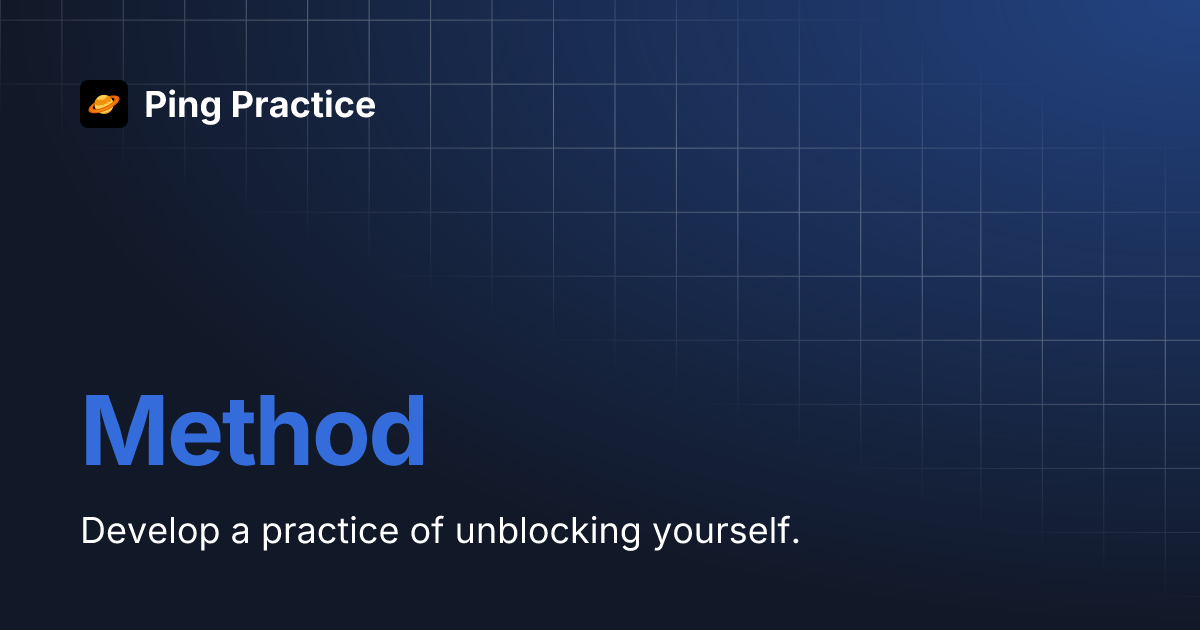 Ping Practice

Method

Develop a practice of unblocking yourself.